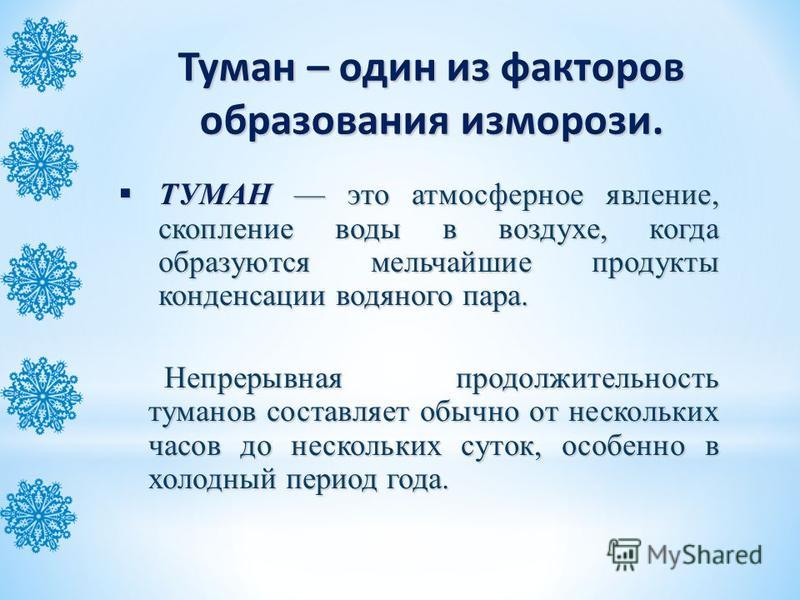 Туман – один из факторов образования изморози.

▪ ТУМАН — это атмосферное явление, скопление воды в воздухе, когда образуются мельчайшие продукты конденсации водяного пара.

Непрерывная продолжительность туманов составляет обычно от нескольких часов до нескольких суток, особенно в холодный период года.

MyShared